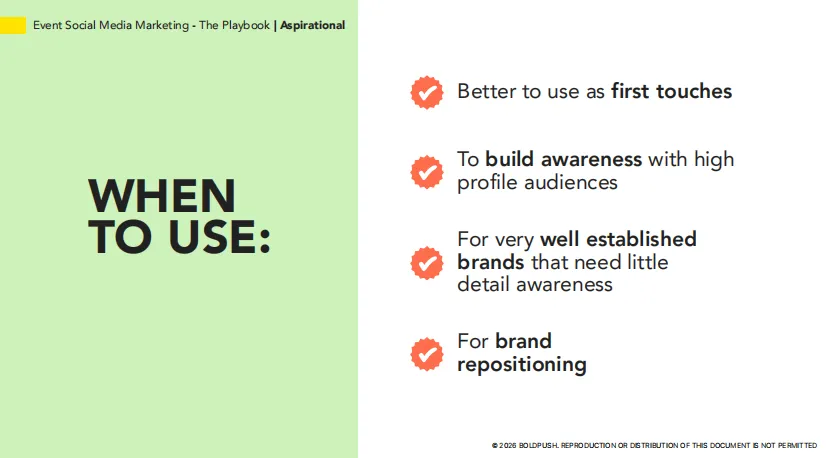 Event Social Media Marketing - The Playbook | Aspirational

WHEN TO USE:

Better to use as first touches

To build awareness with high profile audiences

For very well established brands that need little detail awareness

For brand repositioning

© 2026 BOLDPUSH. REPRODUCTION OR DISTRIBUTION OF THIS DOCUMENT IS NOT PERMITTED